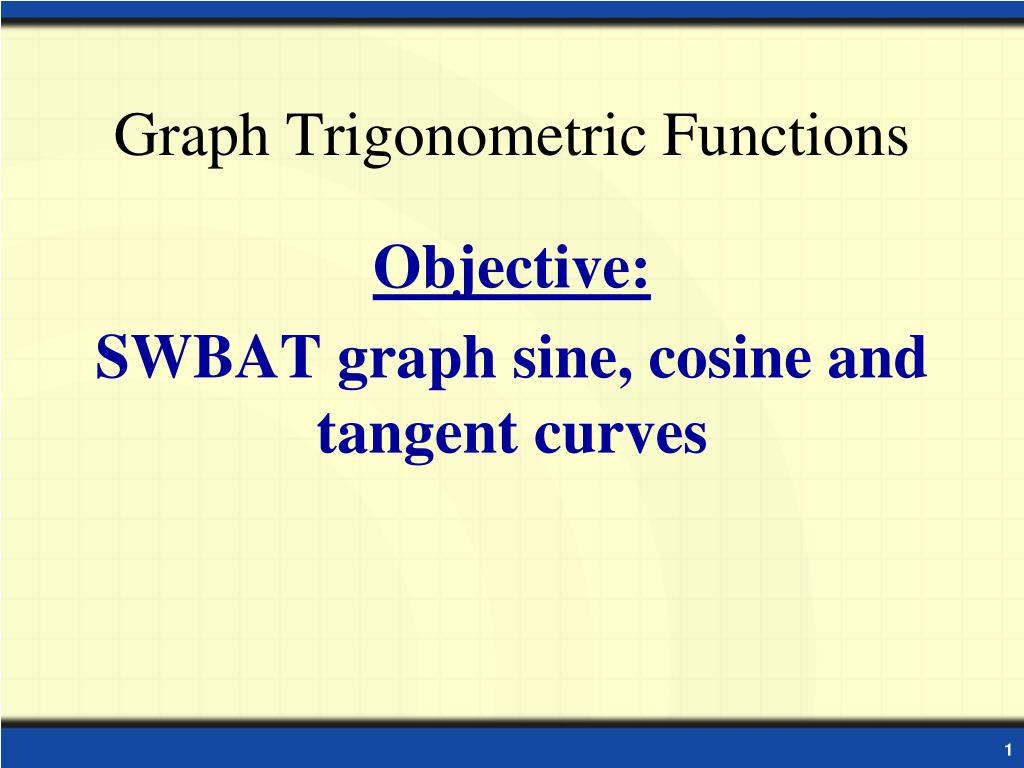 Graph Trigonometric Functions

Objective:

SWBAT graph sine, cosine and tangent curves

1